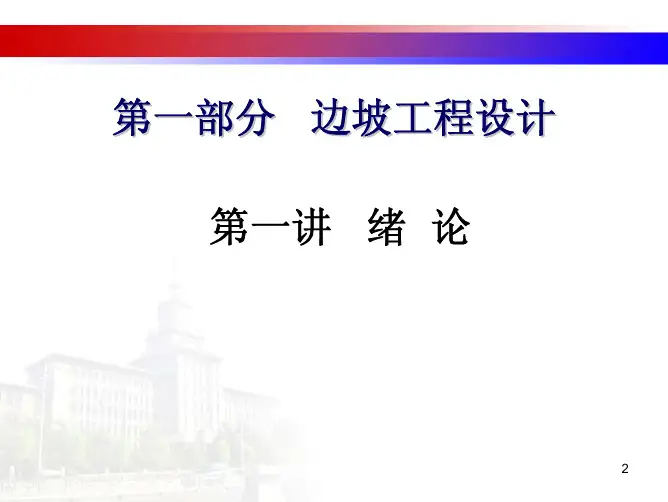 第一部分　边坡工程设计

第一讲　绪　论

2